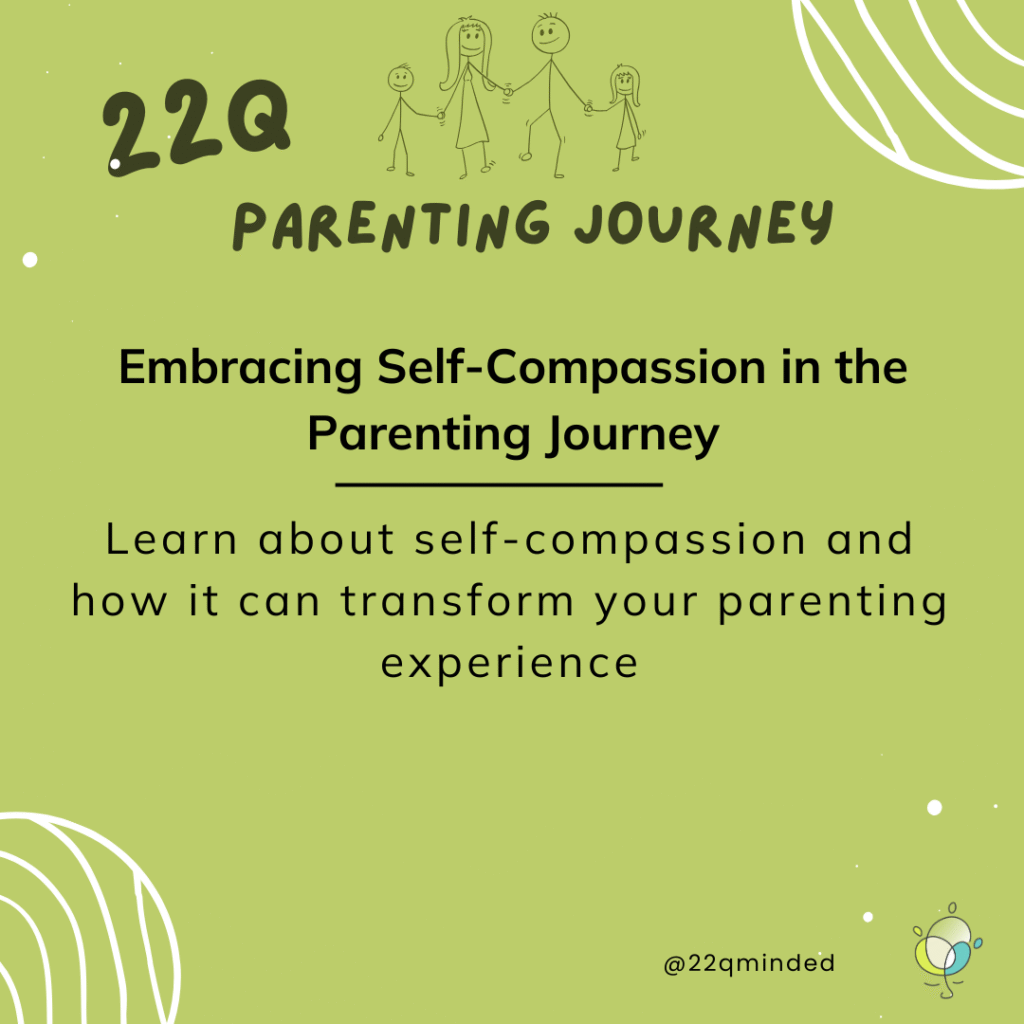 22Q

PARENTING JOURNEY

Embracing Self-Compassion in the Parenting Journey

Learn about self-compassion and how it can transform your parenting experience

@22qminded